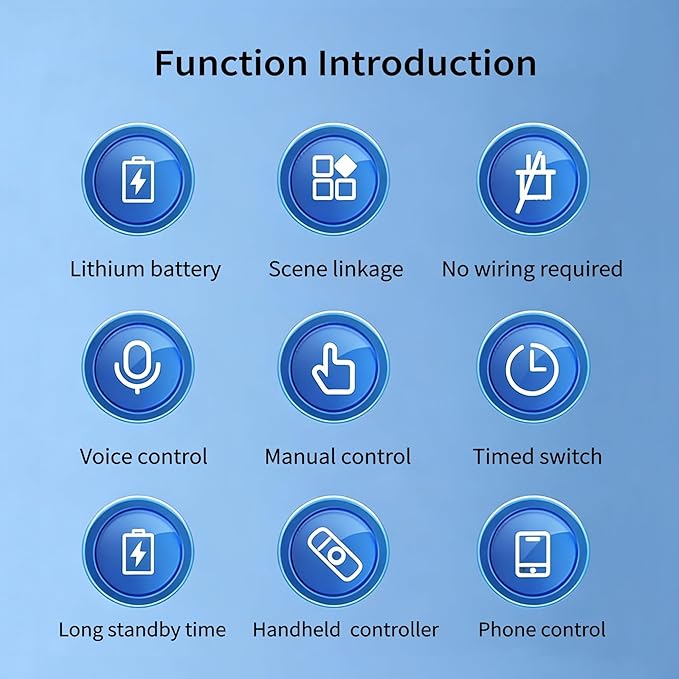 Function Introduction

Lithium battery

Scene linkage

No wiring required

Voice control

Manual control

Timed switch

Long standby time

Handheld controller

Phone control